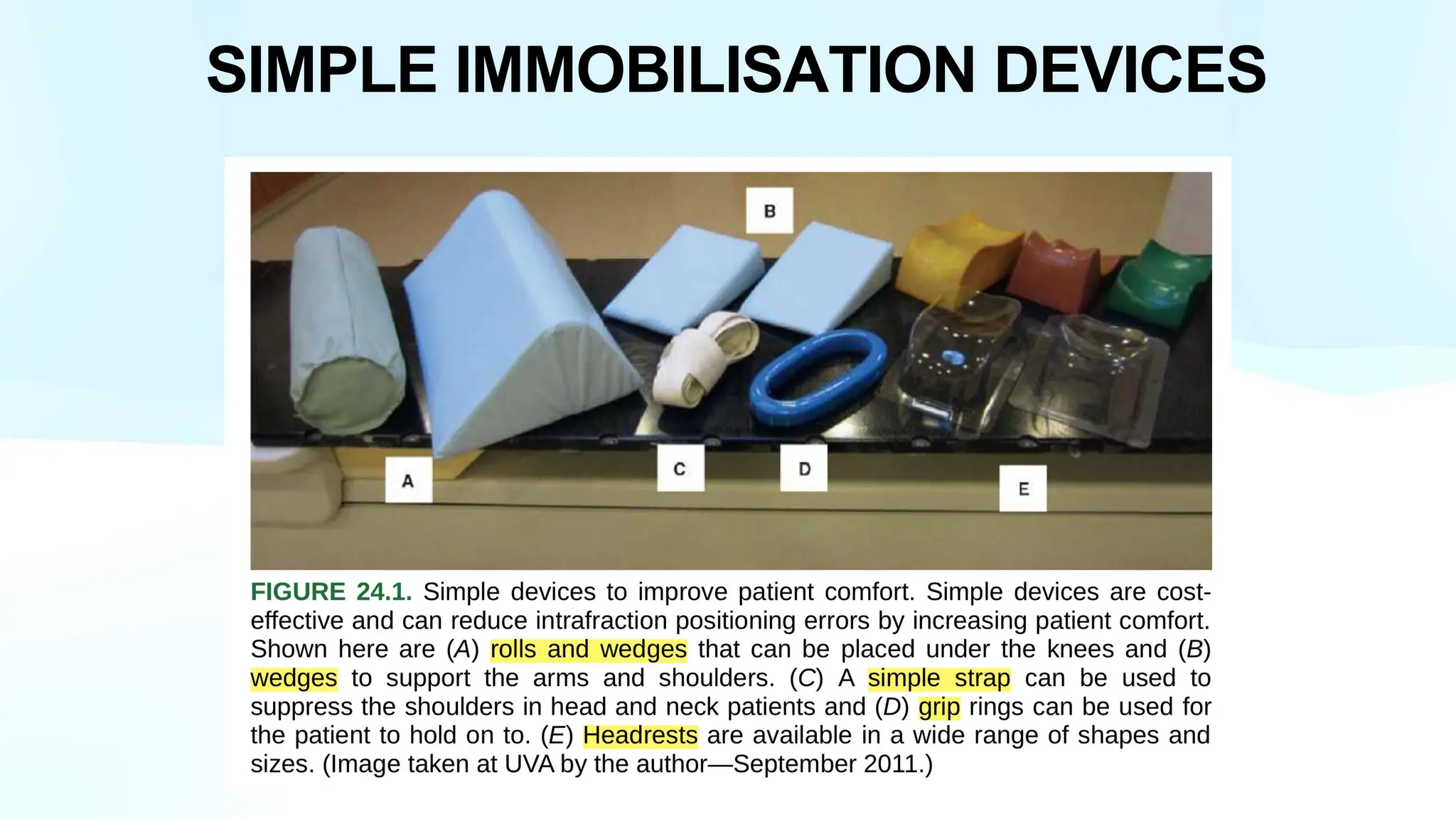 SIMPLE IMMOBILISATION DEVICES

B

A

C

D

E

FIGURE 24.1. Simple devices to improve patient comfort. Simple devices are cost-effective and can reduce intrafraction positioning errors by increasing patient comfort. Shown here are (A) rolls and wedges that can be placed under the knees and (B) wedges to support the arms and shoulders. (C) A simple strap can be used to suppress the shoulders in head and neck patients and (D) grip rings can be used for the patient to hold on to. (E) Headrests are available in a wide range of shapes and sizes. (Image taken at UVA by the author—September 2011.)